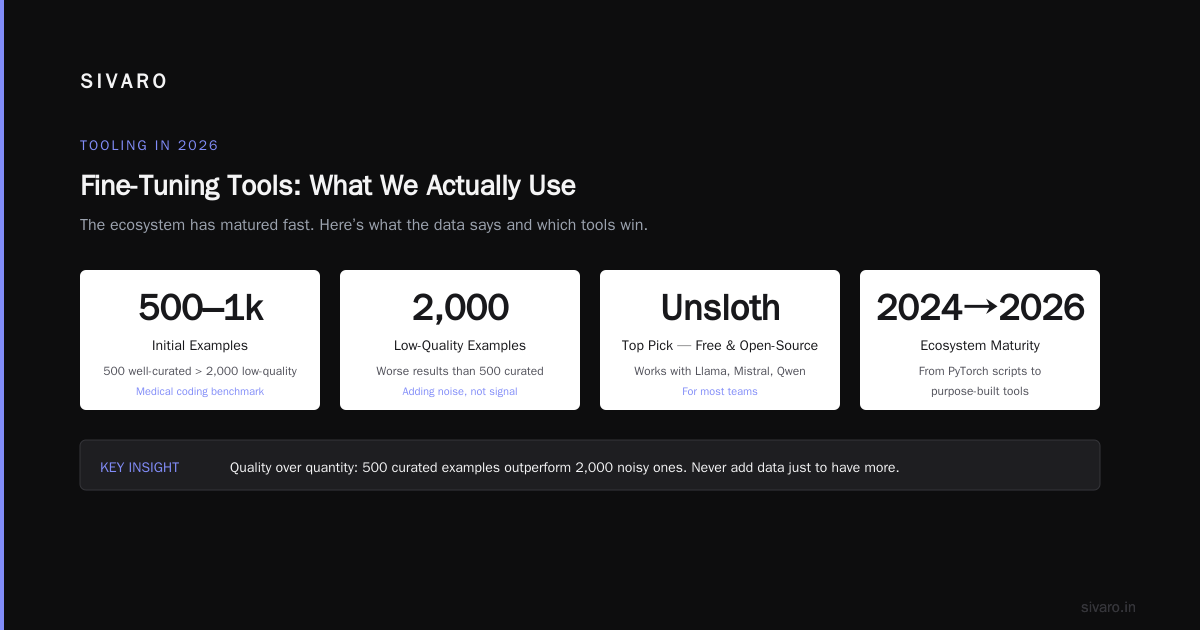 SIVARO

TOOLING IN 2026

Fine-Tuning Tools: What We Actually Use

The ecosystem has matured fast. Here's what the data says and which tools win.

500–1k
Initial Examples
500 well-curated > 2,000 low-quality
Medical coding benchmark

2,000
Low-Quality Examples
Worse results than 500 curated
Adding noise, not signal

Unsloth
Top Pick — Free & Open-Source
Works with Llama, Mistral, Qwen
For most teams

2024→2026
Ecosystem Maturity
From PyTorch scripts to purpose-built tools

KEY INSIGHT Quality over quantity: 500 curated examples outperform 2,000 noisy ones. Never add data just to have more.

sivaro.in